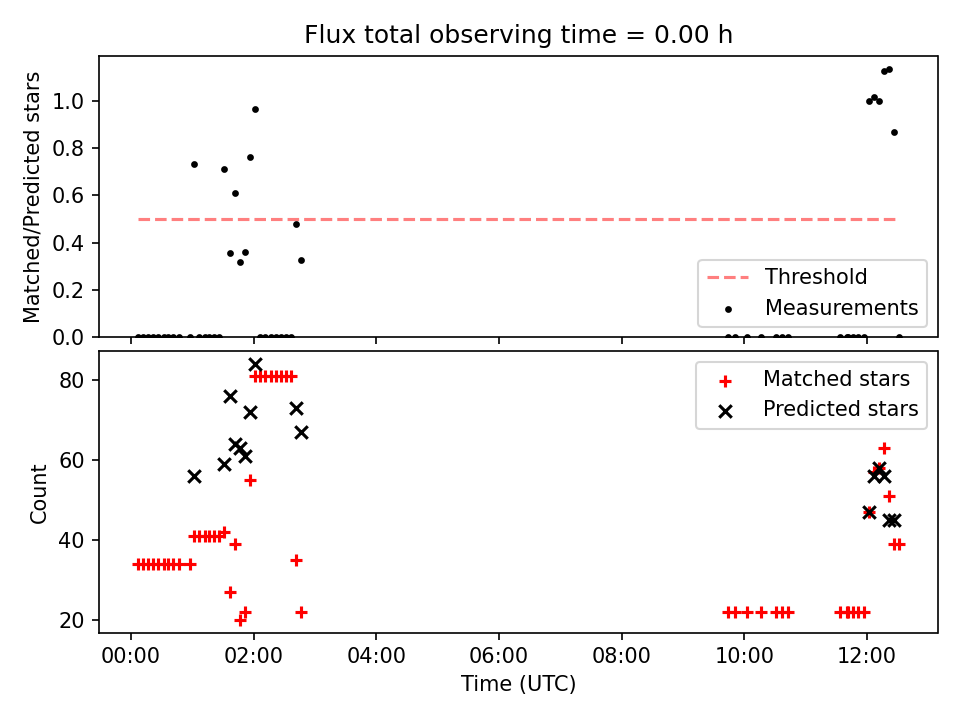 Flux total observing time = 0.00 h

Matched/Predicted stars

1.0
0.8
0.6
0.4
0.2
0.0

Threshold
Measurements

Count

80
60
40
20

Matched stars
Predicted stars

00:00
02:00
04:00
06:00
08:00
10:00
12:00

Time (UTC)